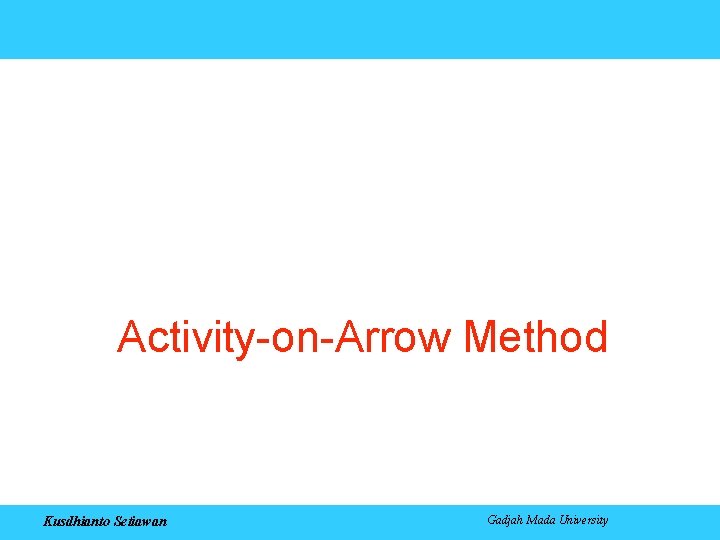 Activity-on-Arrow Method

Kusdhianto Setiawan

Gadjah Mada University